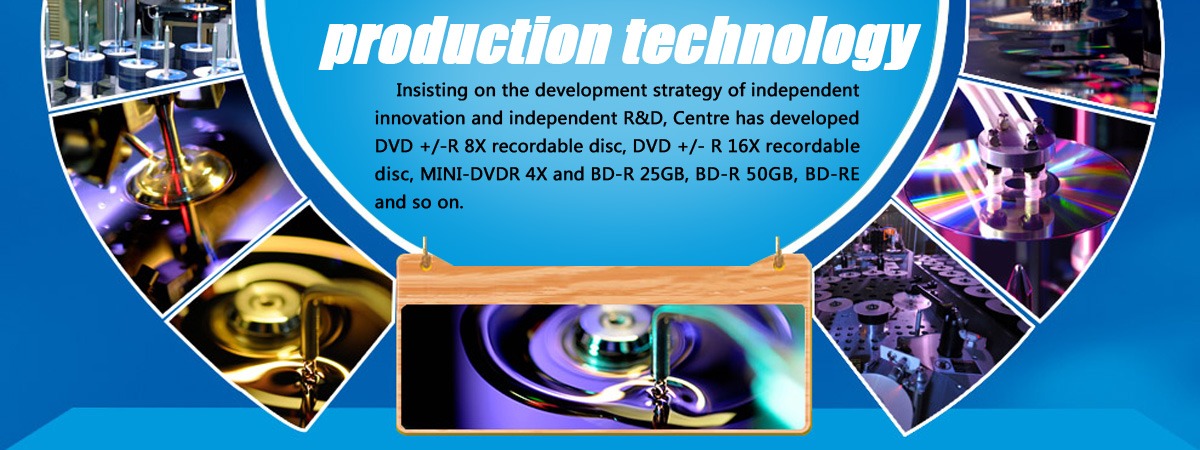 production technology

Insisting on the development strategy of independent innovation and independent R&D, Centre has developed DVD +/-R 8X recordable disc, DVD +/- R 16X recordable disc, MINI-DVDR 4X and BD-R 25GB, BD-R 50GB, BD-RE and so on.